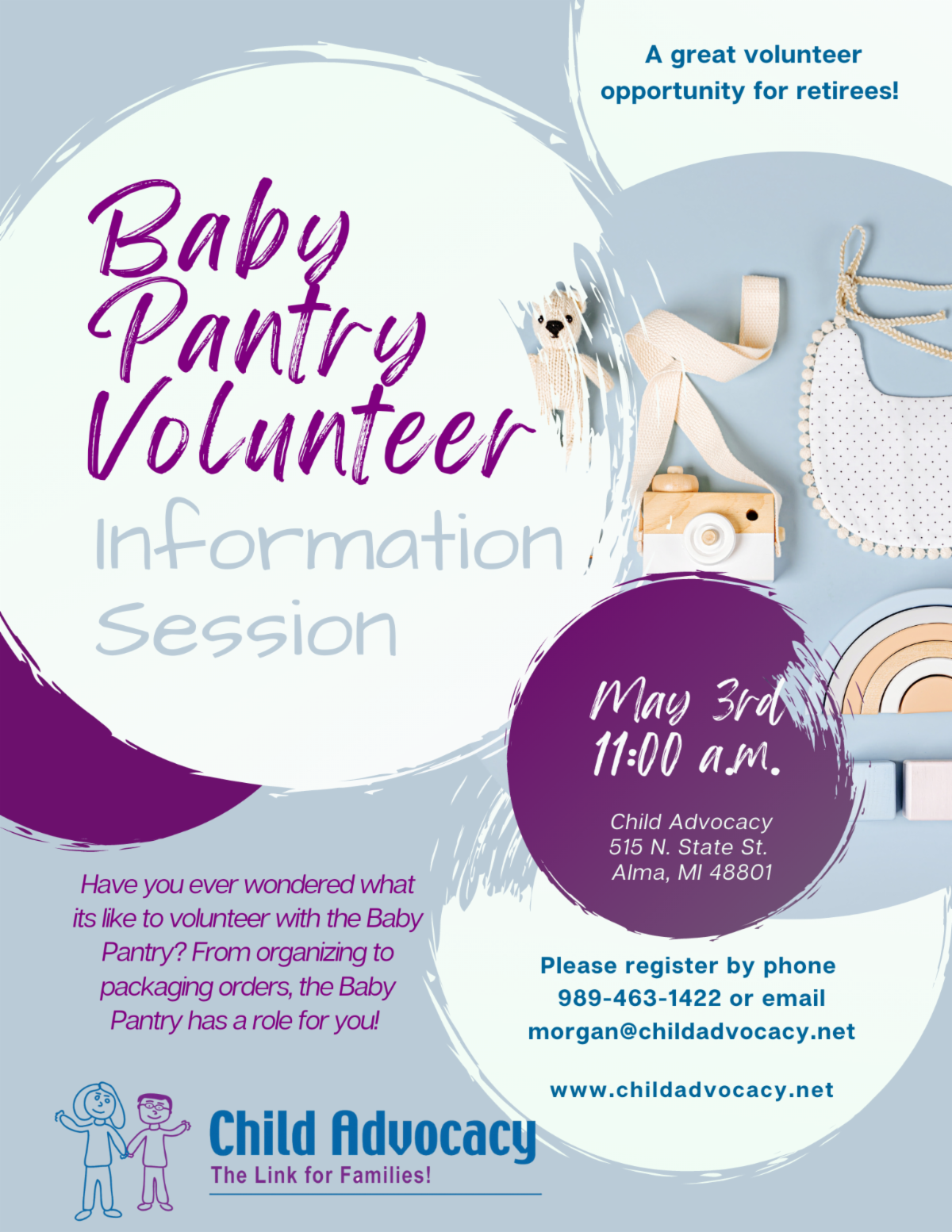 A great volunteer opportunity for retirees!

Baby Pantry Volunteer Information Session

May 3rd 11:00 a.m.

Child Advocacy
515 N. State St.
Alma, MI 48801

Have you ever wondered what its like to volunteer with the Baby Pantry? From organizing to packaging orders, the Baby Pantry has a role for you!

Please register by phone 989-463-1422 or email morgan@childadvocacy.net

www.childadvocacy.net

Child Advocacy
The Link for Families!